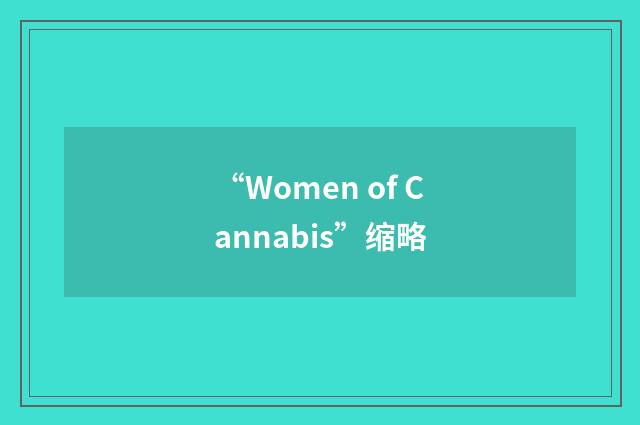 “Women of Cannabis”缩略